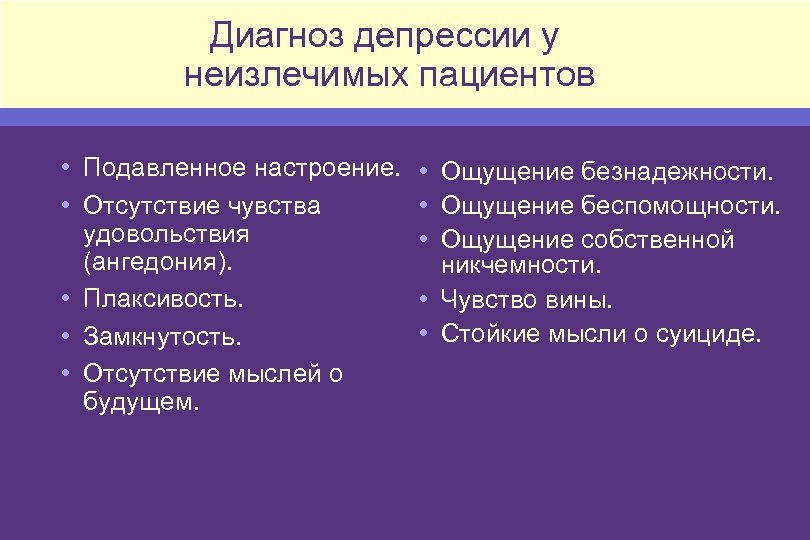 Диагноз депрессии у неизлечимых пациентов

• Подавленное настроение.
• Отсутствие чувства удовольствия (ангедония).
• Плаксивость.
• Замкнутость.
• Отсутствие мыслей о будущем.

• Ощущение безнадежности.
• Ощущение беспомощности.
• Ощущение собственной никчемности.
• Чувство вины.
• Стойкие мысли о суициде.